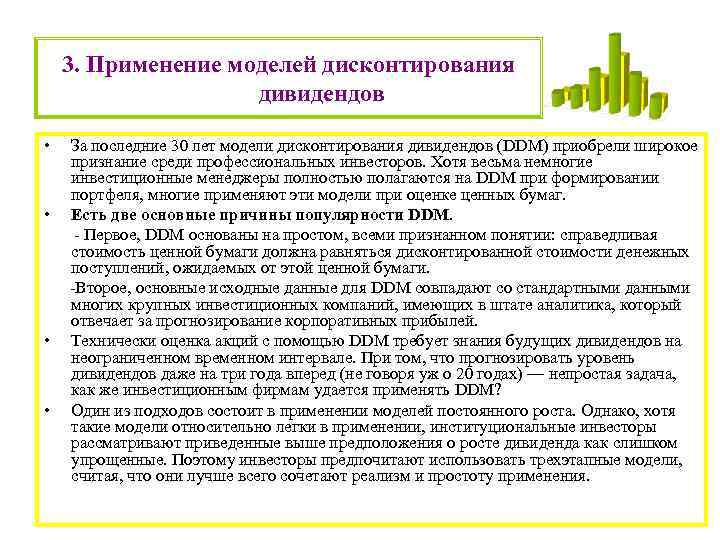 3. Применение моделей дисконтирования дивидендов

• За последние 30 лет модели дисконтирования дивидендов (DDM) приобрели широкое признание среди профессиональных инвесторов. Хотя весьма немногие инвестиционные менеджеры полностью полагаются на DDM при формировании портфеля, многие применяют эти модели при оценке ценных бумаг.

• Есть две основные причины популярности DDM.

- Первое, DDM основаны на простом, всеми признанном понятии: справедливая стоимость ценной бумаги должна равняться дисконтированной стоимости денежных поступлений, ожидаемых от этой ценной бумаги.

-Второе, основные исходные данные для DDM совпадают со стандартными данными многих крупных инвестиционных компаний, имеющих в штате аналитика, который отвечает за прогнозирование корпоративных прибылей.

• Технически оценка акций с помощью DDM требует знания будущих дивидендов на неограниченном временном интервале. При том, что прогнозировать уровень дивидендов даже на три года вперед (не говоря уж о 20 годах) — непростая задача, как же инвестиционным фирмам удается применять DDM?

• Один из подходов состоит в применении моделей постоянного роста. Однако, хотя такие модели относительно легки в применении, институциональные инвесторы рассматривают приведенные выше предположения о росте дивиденда как слишком упрощенные. Поэтому инвесторы предпочитают использовать трехэтапные модели, считая, что они лучше всего сочетают реализм и простоту применения.